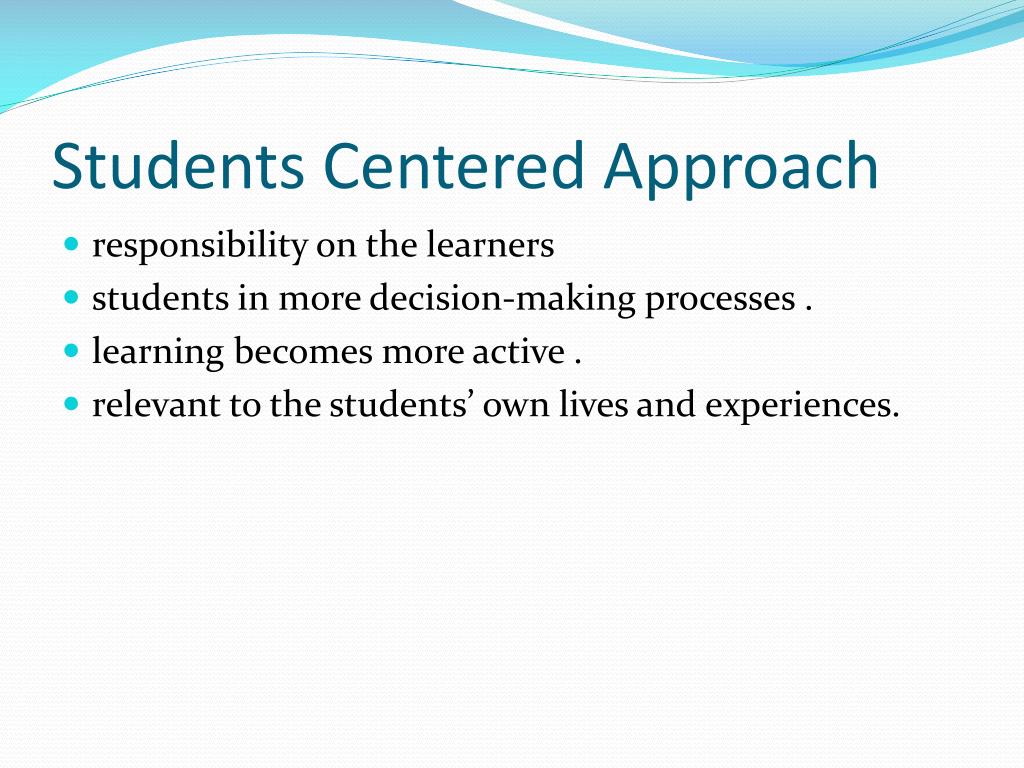 Students Centered Approach

- responsibility on the learners
- students in more decision-making processes .
- learning becomes more active .
- relevant to the students’ own lives and experiences.